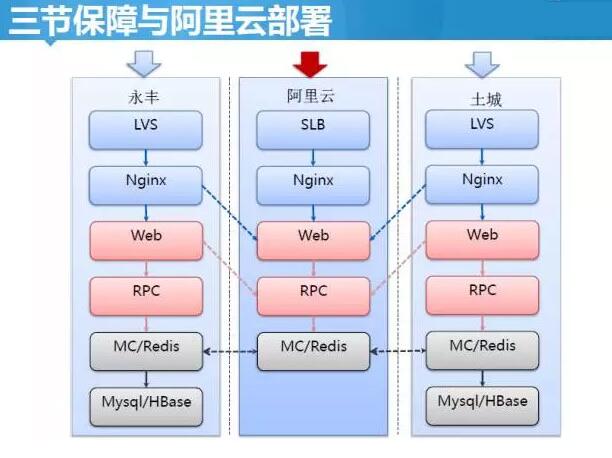 三节保障与阿里云部署

永丰
LVS
Nginx
Web
RPC
MC/Redis
Mysql/HBase

阿里云
SLB
Nginx
Web
RPC
MC/Redis

土城
LVS
Nginx
Web
RPC
MC/Redis
Mysql/HBase